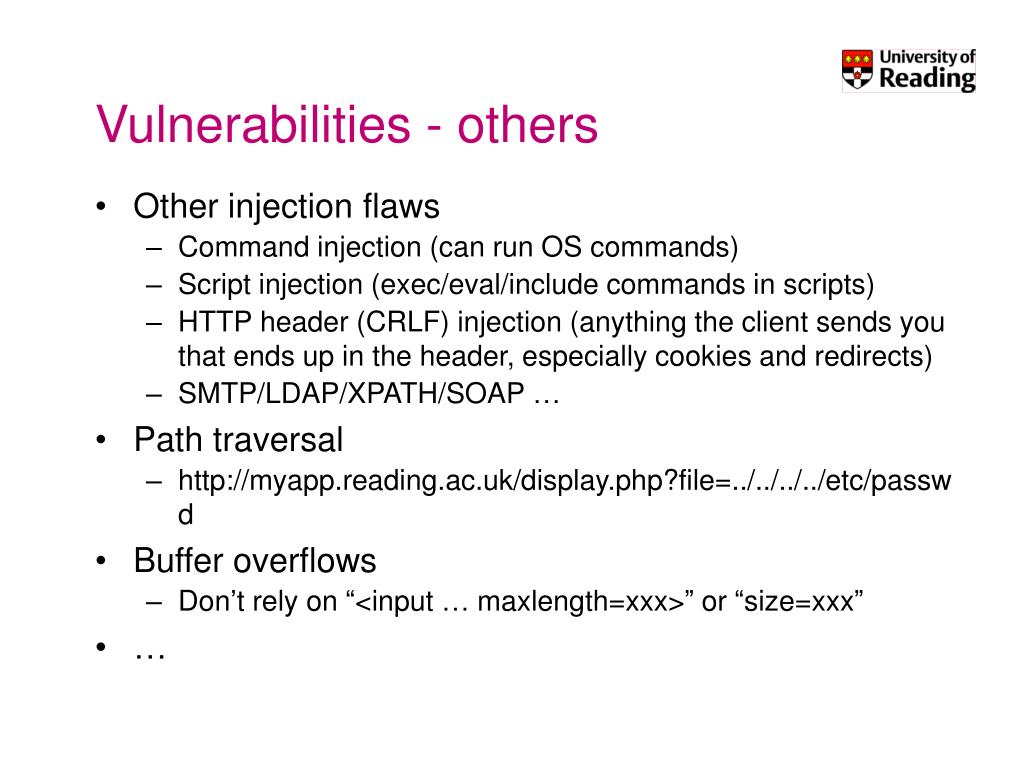 University of Reading

Vulnerabilities - others

• Other injection flaws
– Command injection (can run OS commands)
– Script injection (exec/eval/include commands in scripts)
– HTTP header (CRLF) injection (anything the client sends you that ends up in the header, especially cookies and redirects)
– SMTP/LDAP/XPATH/SOAP …

• Path traversal
– http://myapp.reading.ac.uk/display.php?file=../../../../etc/passwd

• Buffer overflows
– Don’t rely on “<input … maxlength=xxx>” or “size=xxx”

• …